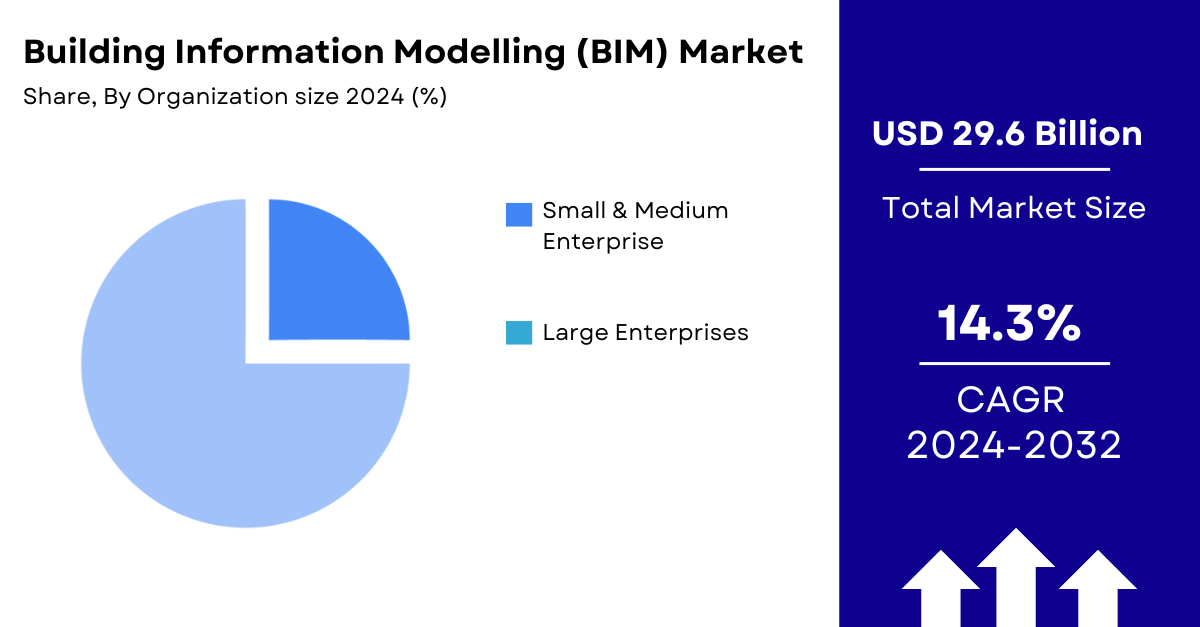 Building Information Modelling (BIM) Market
Share, By Organization size 2024 (%)

Small & Medium Enterprise

Large Enterprises

USD 29.6 Billion

Total Market Size

14.3%

CAGR
2024-2032